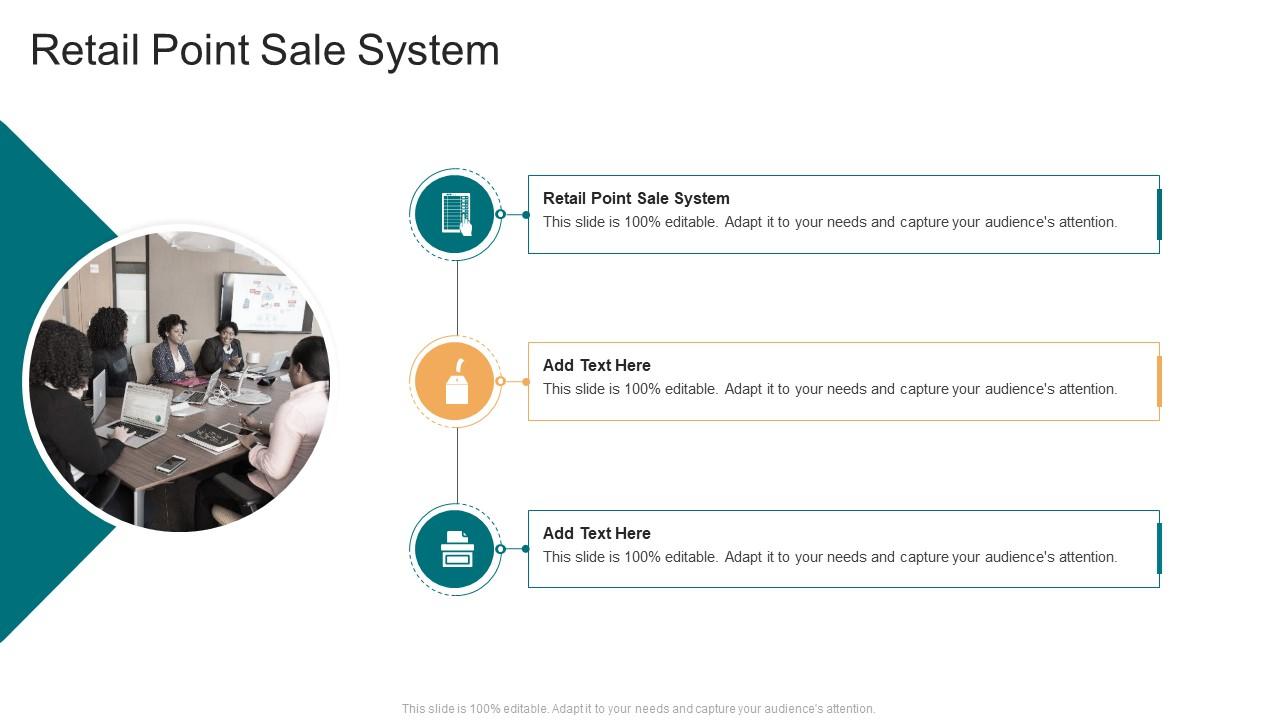 Retail Point Sale System

Retail Point Sale System
This slide is 100% editable. Adapt it to your needs and capture your audience's attention.

Add Text Here
This slide is 100% editable. Adapt it to your needs and capture your audience's attention.

Add Text Here
This slide is 100% editable. Adapt it to your needs and capture your audience's attention.

This slide is 100% editable. Adapt it to your needs and capture your audience's attention.